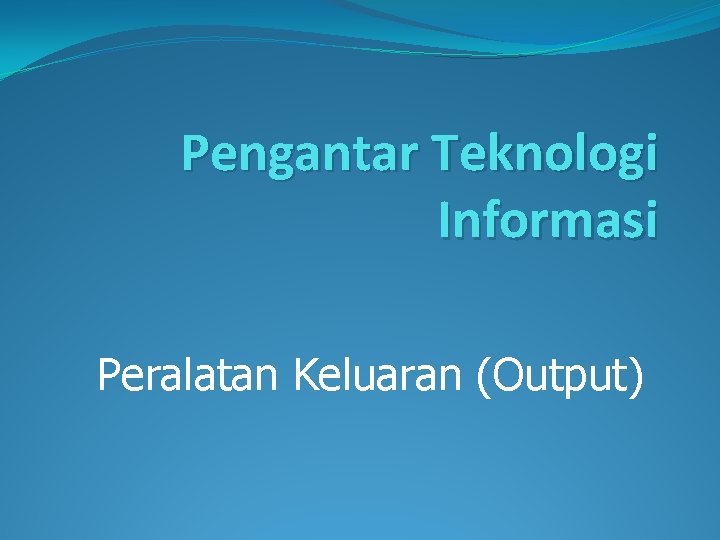 Pengantar Teknologi Informasi

Peralatan Keluaran (Output)